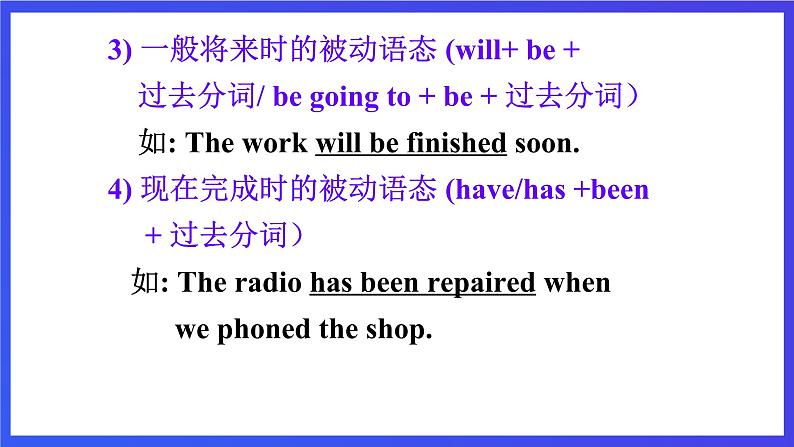 3) 一般将来时的被动语态 (will+ be + 过去分词/ be going to + be + 过去分词）

如: The work will be finished soon.

4) 现在完成时的被动语态 (have/has +been + 过去分词）

如: The radio has been repaired when we phoned the shop.